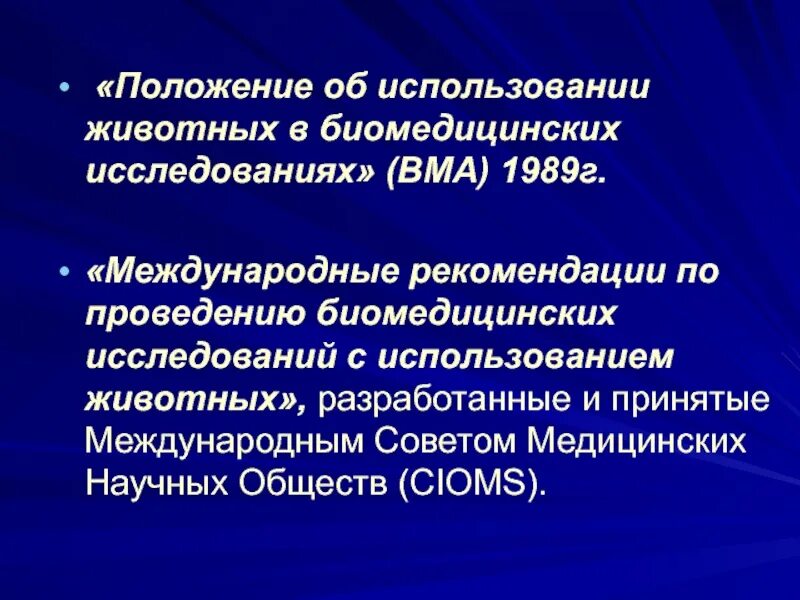 • «Положение об использовании животных в биомедицинских исследованиях» (ВМА) 1989г.

• «Международные рекомендации по проведению биомедицинских исследований с использованием животных», разработанные и принятые Международным Советом Медицинских Научных Обществ (CIOMS).